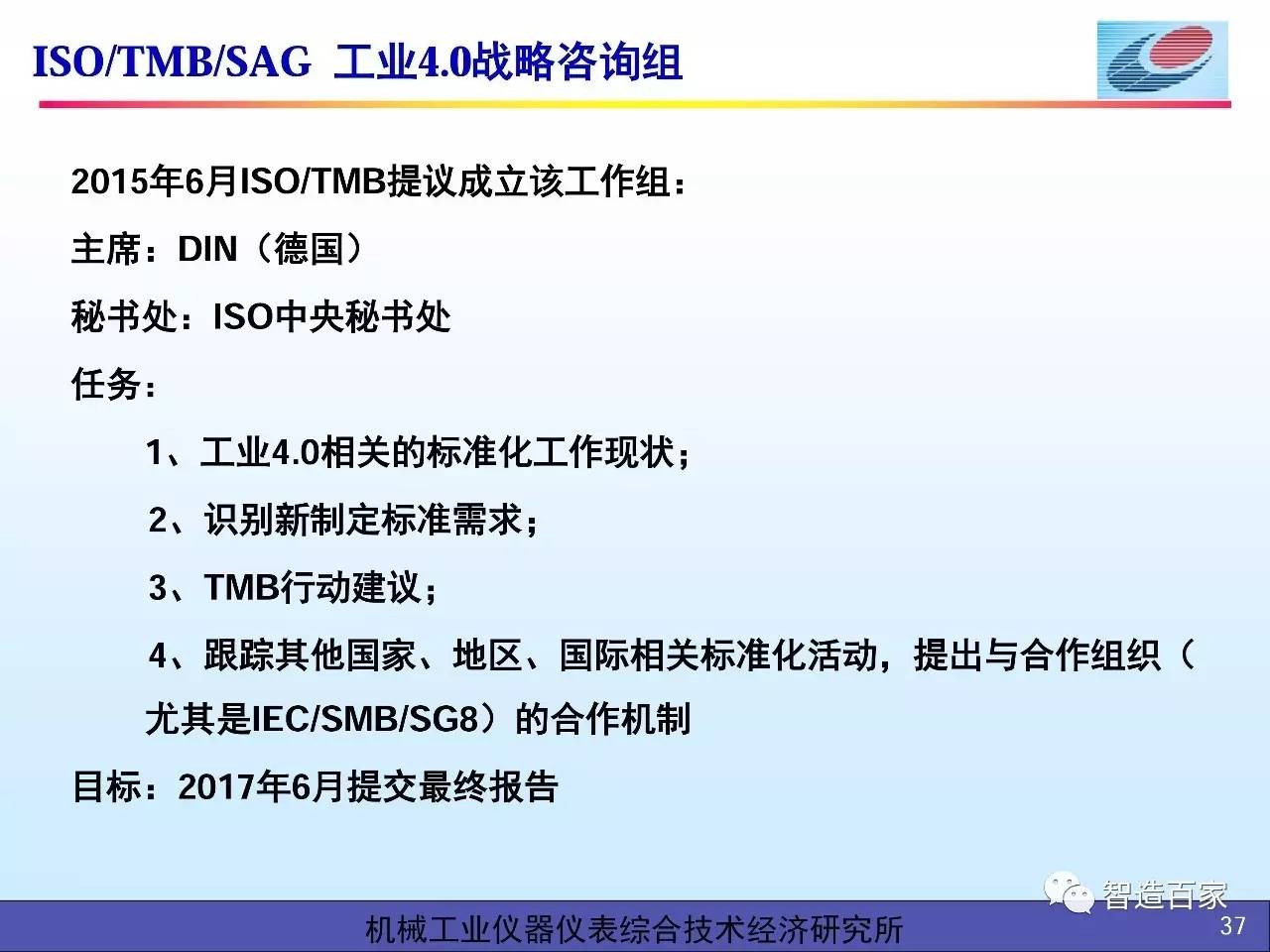 ISO/TMB/SAG 工业4.0战略咨询组

2015年6月ISO/TMB提议成立该工作组：

主席：DIN（德国）

秘书处：ISO中央秘书处

任务：

1、工业4.0相关的标准化工作现状；

2、识别新制定标准需求；

3、TMB行动建议；

4、跟踪其他国家、地区、国际相关标准化活动，提出与合作组织（尤其是IEC/SMB/SG8）的合作机制

目标：2017年6月提交最终报告

智造百家

机械工业仪器仪表综合技术经济研究所

37